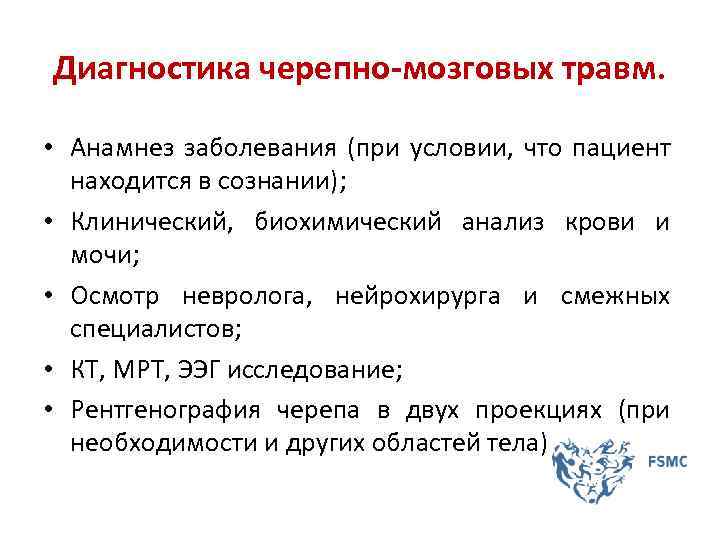 Диагностика черепно-мозговых травм.

• Анамнез заболевания (при условии, что пациент находится в сознании);

• Клинический, биохимический анализ крови и мочи;

• Осмотр невролога, нейрохирурга и смежных специалистов;

• КТ, МРТ, ЭЭГ исследование;

• Рентгенография черепа в двух проекциях (при необходимости и других областей тела)

FSMC